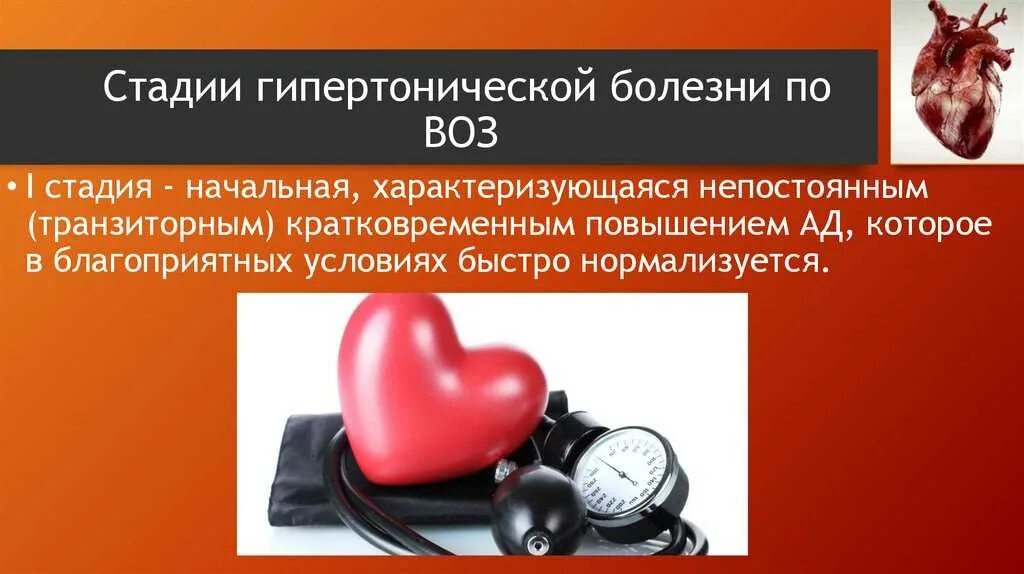 Стадии гипертонической болезни по ВОЗ

• I стадия - начальная, характеризующаяся непостоянным (транзиторным) кратковременным повышением АД, которое в благоприятных условиях быстро нормализуется.